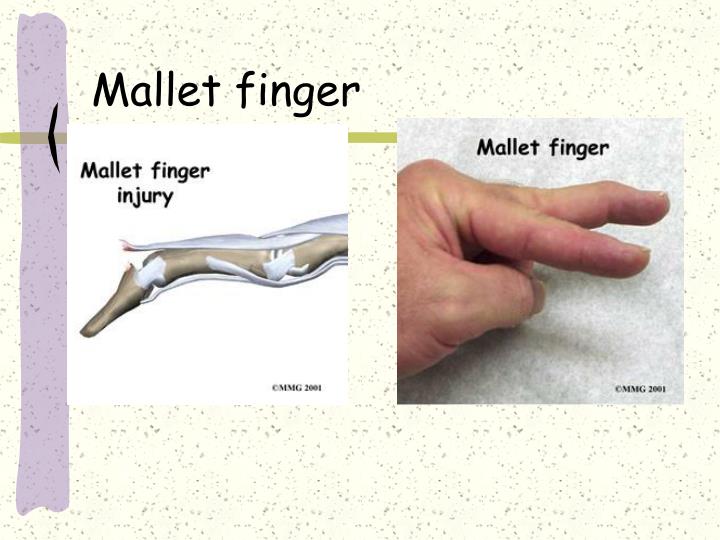 Mallet finger

Mallet finger injury

©MMG 2001

Mallet finger

©MMG 2001